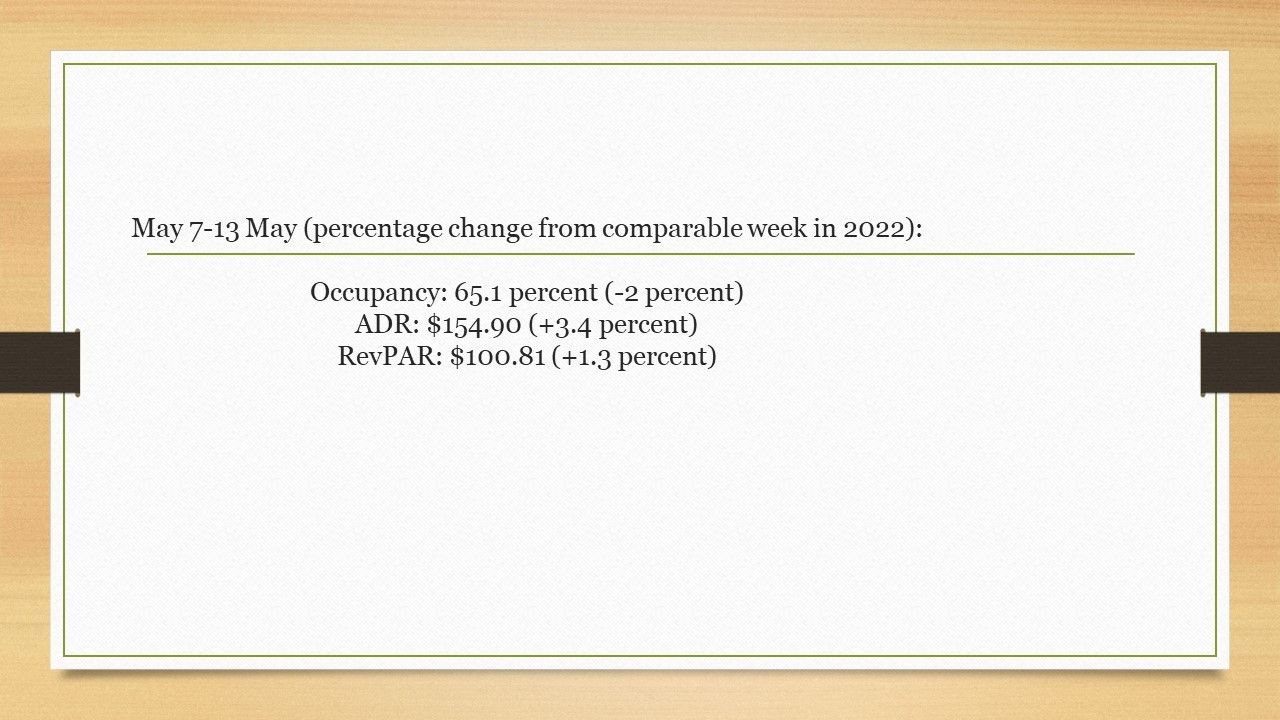 May 7-13 May (percentage change from comparable week in 2022):

Occupancy: 65.1 percent (-2 percent)
ADR: \$154.90 (+3.4 percent)
RevPAR: \$100.81 (+1.3 percent)